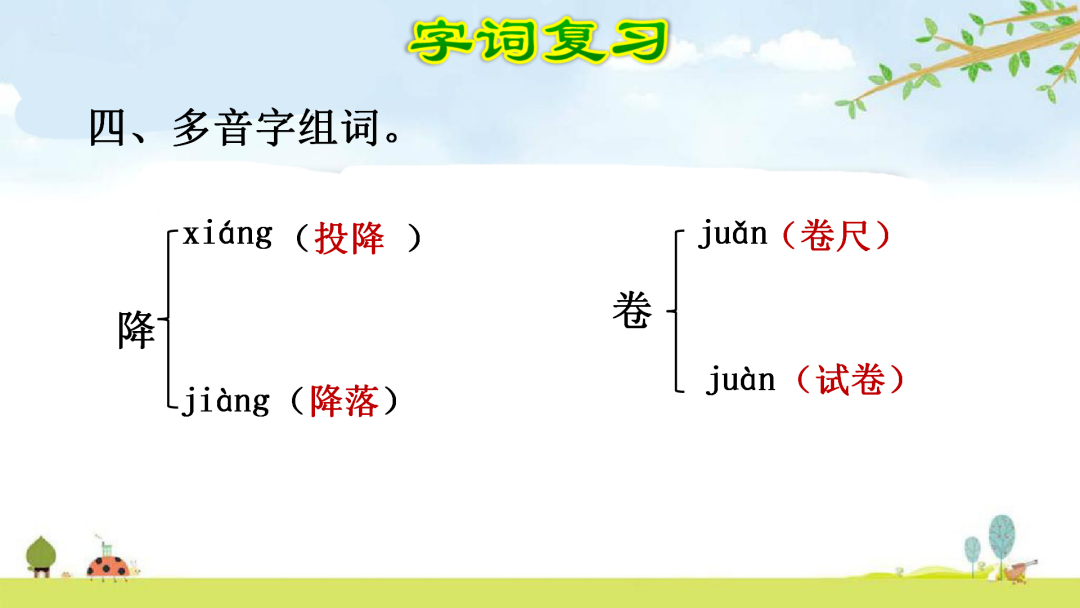 字词复习

四、多音字组词。

降 xiáng（投降 ）
jiàng（降落）

卷 juǎn（卷尺）
juàn（试卷）